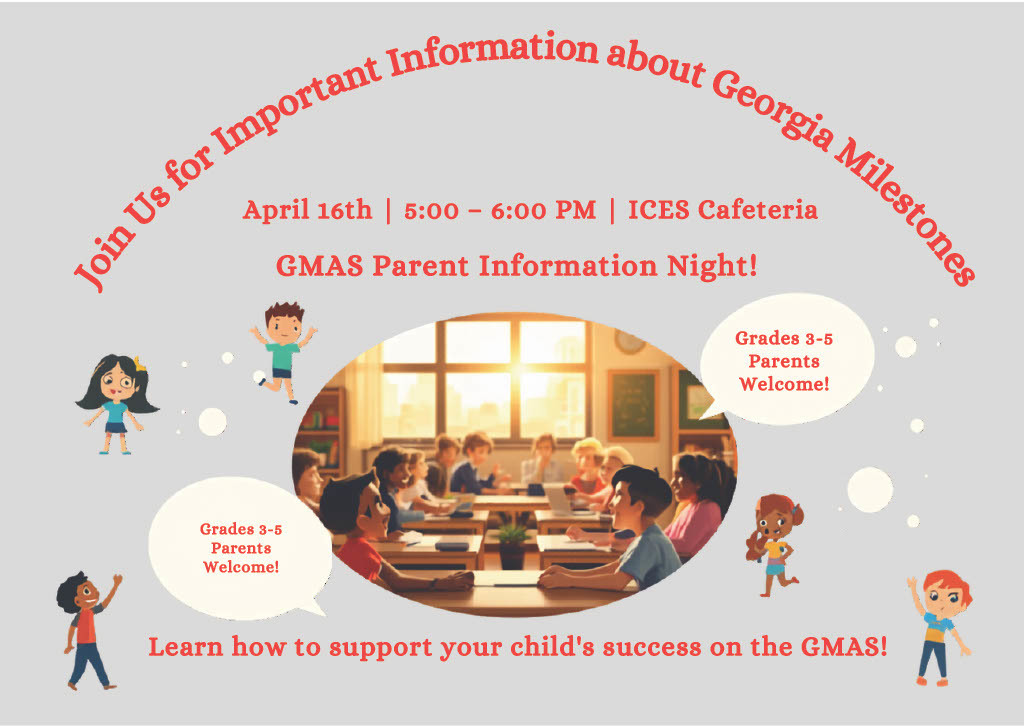 Join Us for Important Information about Georgia Milestones

April 16th | 5:00 – 6:00 PM | ICES Cafeteria

GMAS Parent Information Night!

Grades 3-5 Parents Welcome!

Grades 3-5 Parents Welcome!

Learn how to support your child's success on the GMAS!